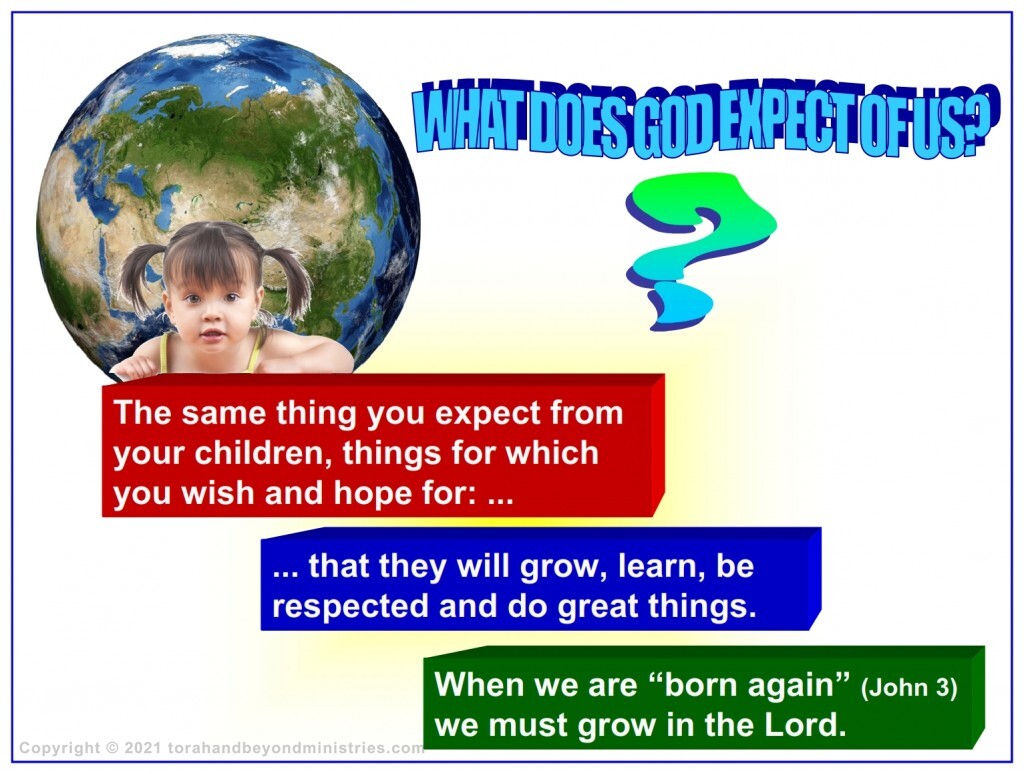 WHAT DOES GOD EXPECT OF US?

?

The same thing you expect from your children, things for which you wish and hope for: ...

... that they will grow, learn, be respected and do great things.

When we are “born again” (John 3) we must grow in the Lord.

Copyright © 2021 torahandbeyondministries.com